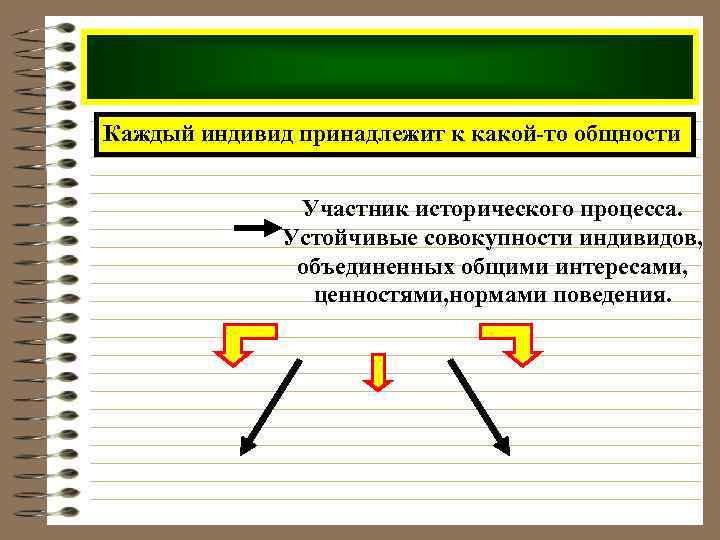 Каждый индивид принадлежит к какой-то общности

Участник исторического процесса.
Устойчивые совокупности индивидов, объединенных общими интересами, ценностями,нормами поведения.